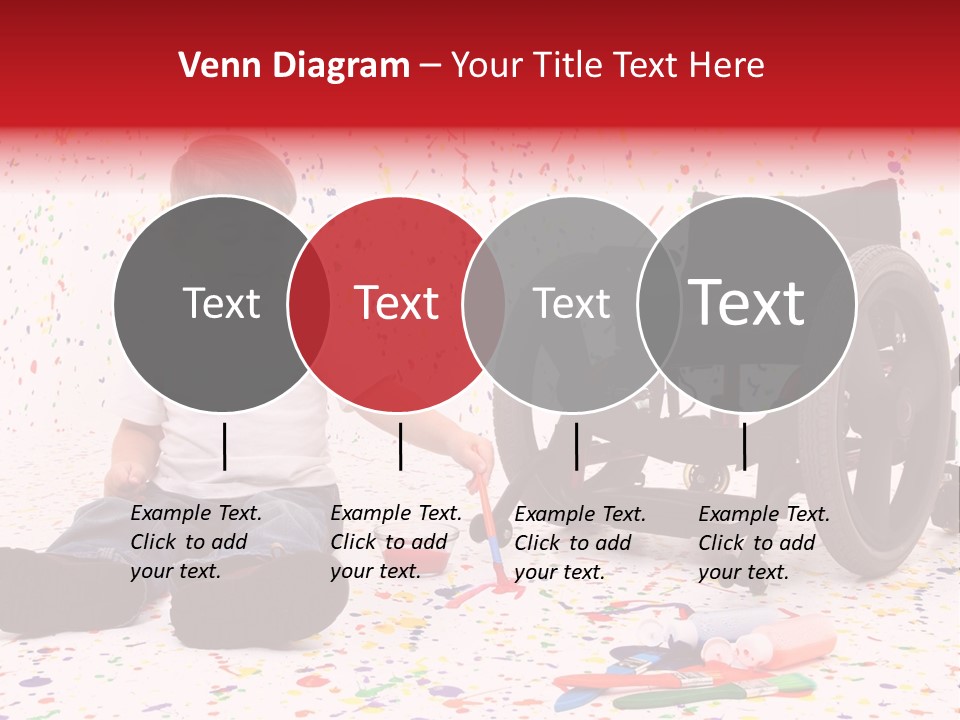 Venn Diagram – Your Title Text Here

Text

Text

Text

Text

Example Text. Click to add your text.

Example Text. Click to add your text.

Example Text. Click to add your text.

Example Text. Click to add your text.